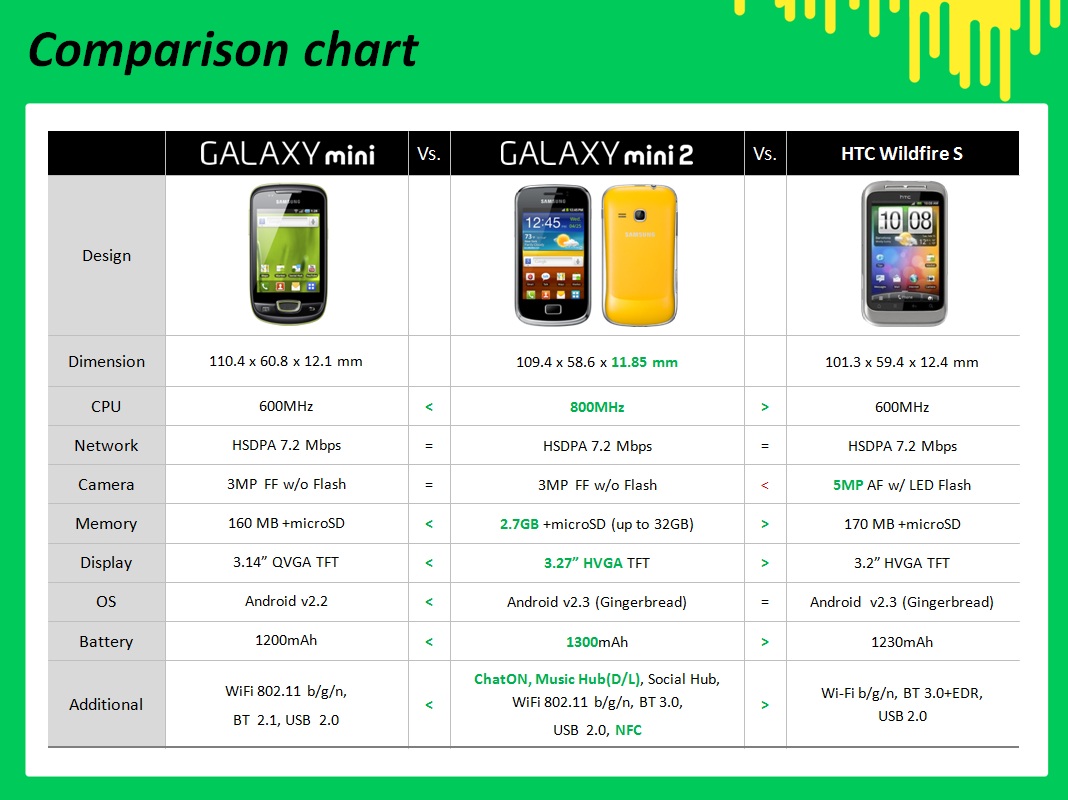 Comparison chart

| | GALAXY mini | Vs. | GALAXY mini 2 | Vs. | HTC Wildfire S |
|---|---|---|---|---|---|
| Design | | | | | |
| Dimension | 110.4 x 60.8 x 12.1 mm | | 109.4 x 58.6 x 11.85 mm | | 101.3 x 59.4 x 12.4 mm |
| CPU | 600MHz | < | 800MHz | > | 600MHz |
| Network | HSDPA 7.2 Mbps | = | HSDPA 7.2 Mbps | = | HSDPA 7.2 Mbps |
| Camera | 3MP FF w/o Flash | = | 3MP FF w/o Flash | < | 5MP AF w/ LED Flash |
| Memory | 160 MB +microSD | < | 2.7GB +microSD (up to 32GB) | > | 170 MB +microSD |
| Display | 3.14" QVGA TFT | < | 3.27" HVGA TFT | > | 3.2" HVGA TFT |
| OS | Android v2.2 | < | Android v2.3 (Gingerbread) | = | Android v2.3 (Gingerbread) |
| Battery | 1200mAh | < | 1300mAh | > | 1230mAh |
| Additional | WiFi 802.11 b/g/n, BT 2.1, USB 2.0 | < | ChatON, Music Hub(D/L), Social Hub, WiFi 802.11 b/g/n, BT 3.0, USB 2.0, NFC | > | Wi-Fi b/g/n, BT 3.0+EDR, USB 2.0 |